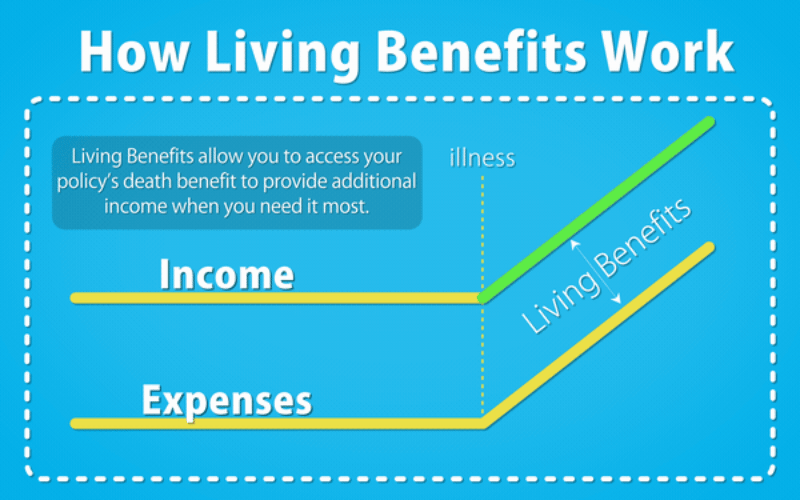 How Living Benefits Work

Living Benefits allow you to access your policy's death benefit to provide additional income when you need it most.

illness

Income

Living Benefits

Expenses